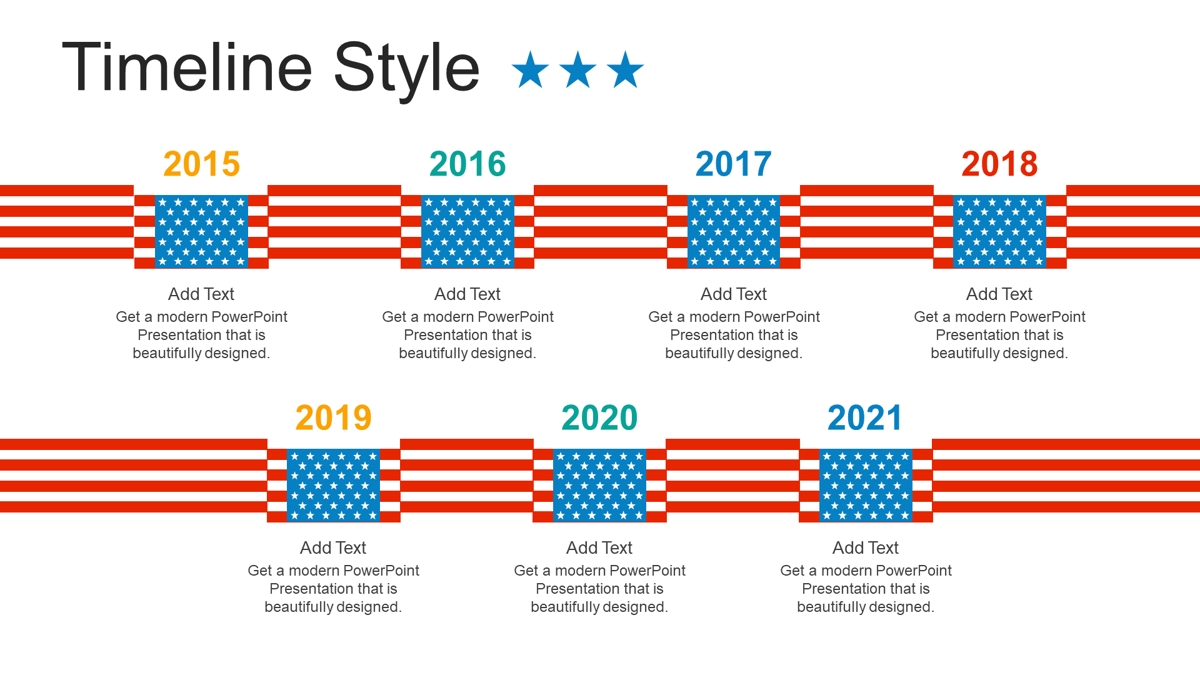 Timeline Style ★★★

2015

Add Text
Get a modern PowerPoint Presentation that is beautifully designed.

2016

Add Text
Get a modern PowerPoint Presentation that is beautifully designed.

2017

Add Text
Get a modern PowerPoint Presentation that is beautifully designed.

2018

Add Text
Get a modern PowerPoint Presentation that is beautifully designed.

2019

Add Text
Get a modern PowerPoint Presentation that is beautifully designed.

2020

Add Text
Get a modern PowerPoint Presentation that is beautifully designed.

2021

Add Text
Get a modern PowerPoint Presentation that is beautifully designed.